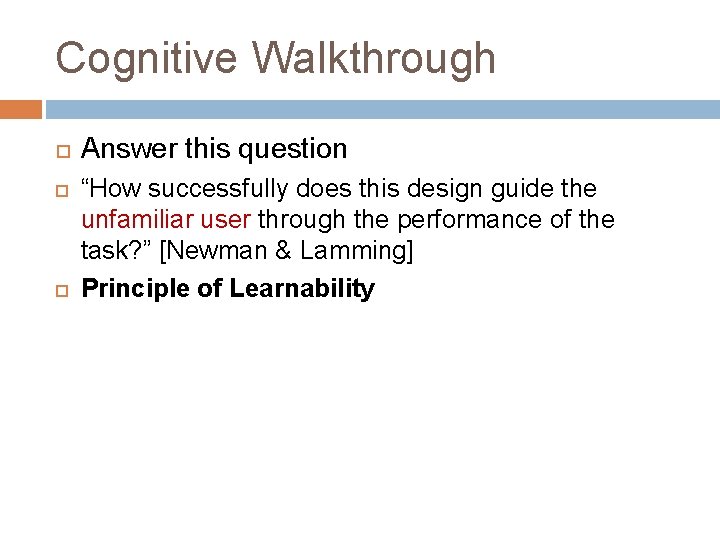 Cognitive Walkthrough

Answer this question

“How successfully does this design guide the unfamiliar user through the performance of the task?” [Newman & Lamming]

Principle of Learnability